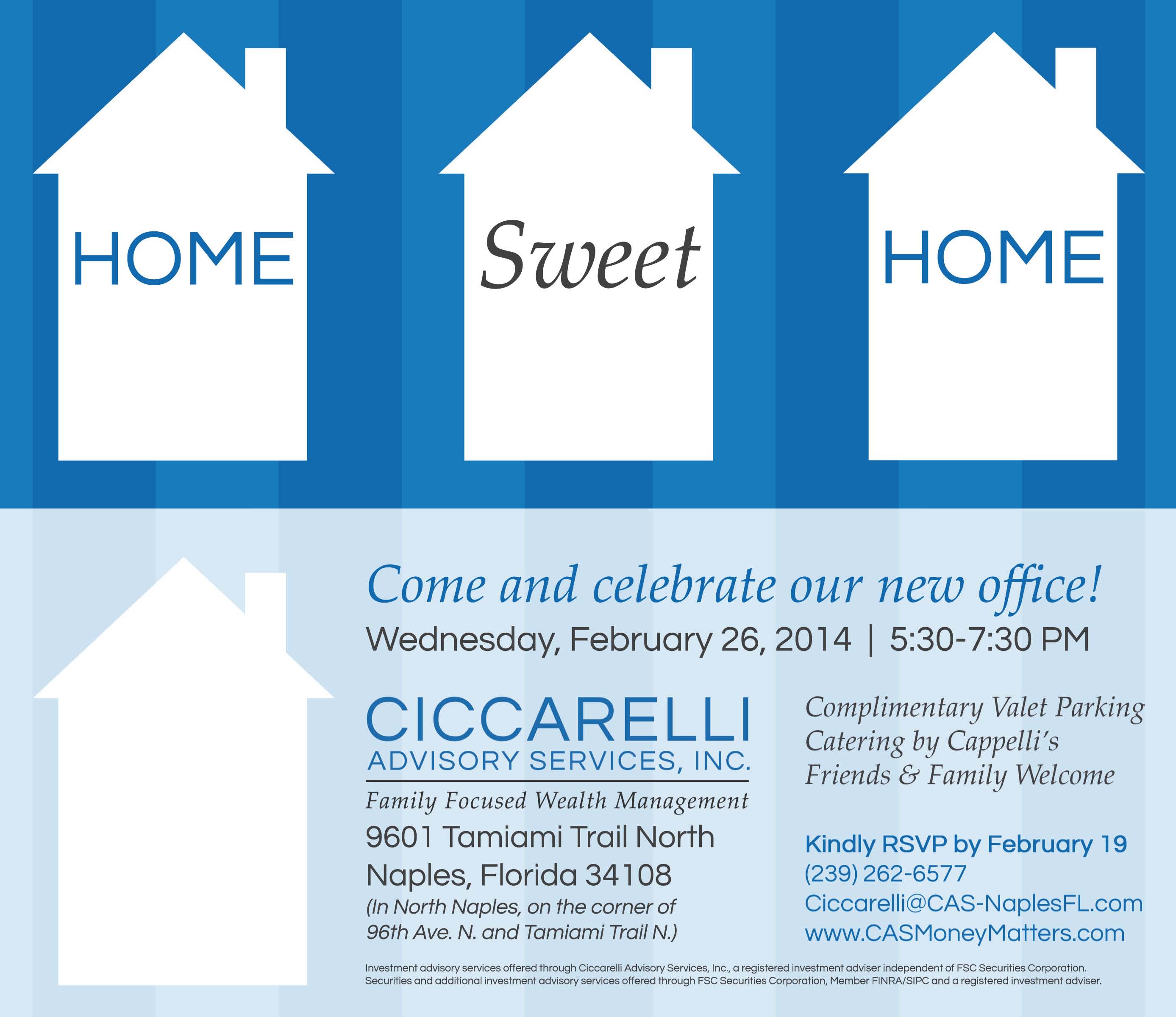 HOME

Sweet

HOME

Come and celebrate our new office!

Wednesday, February 26, 2014 | 5:30-7:30 PM

CICCARELLI
ADVISORY SERVICES, INC.
Family Focused Wealth Management

9601 Tamiami Trail North
Naples, Florida 34108
(In North Naples, on the corner of 96th Ave. N. and Tamiami Trail N.)

Complimentary Valet Parking
Catering by Cappelli's
Friends & Family Welcome

Kindly RSVP by February 19
(239) 262-6577
Ciccarelli@CAS-NaplesFL.com
www.CASMoneyMatters.com

Investment advisory services offered through Ciccarelli Advisory Services, Inc., a registered investment adviser independent of FSC Securities Corporation. Securities and additional investment advisory services offered through FSC Securities Corporation, Member FINRA/SIPC and a registered investment adviser.